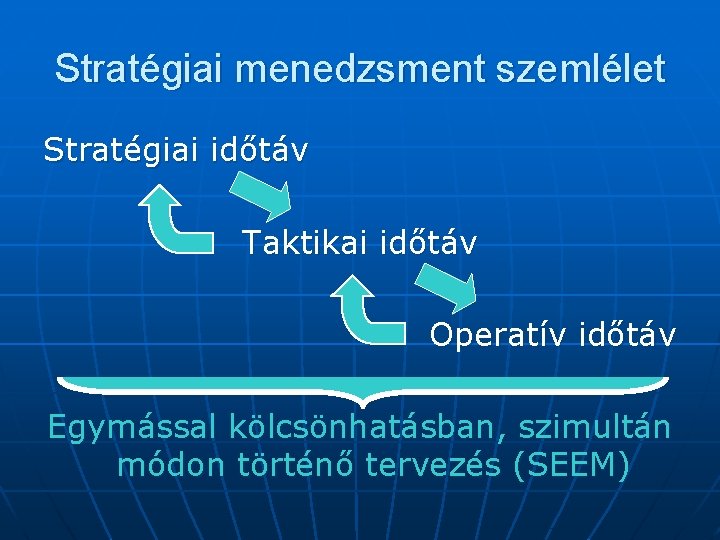 Stratégiai menedzsment szemlélet

Stratégiai időtáv

Taktikai időtáv

Operatív időtáv

Egymással kölcsönhatásban, szimultán módon történő tervezés (SEEM)